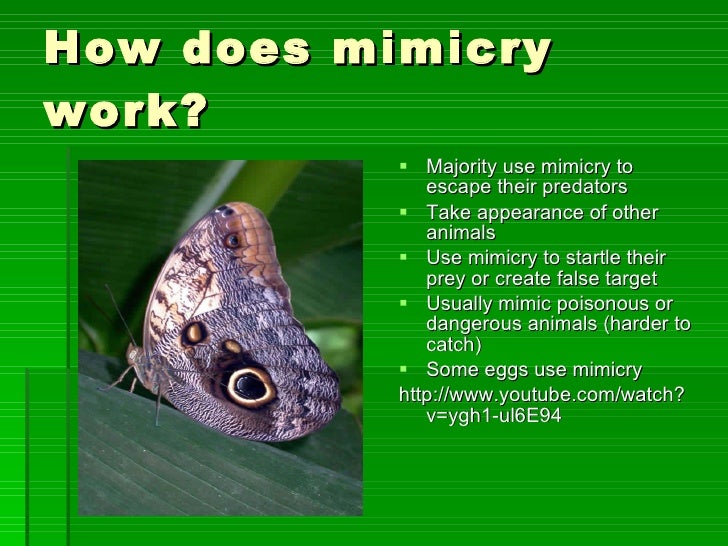 How does mimicry work?

- Majority use mimicry to escape their predators
- Take appearance of other animals
- Use mimicry to startle their prey or create false target
- Usually mimic poisonous or dangerous animals (harder to catch)
- Some eggs use mimicry

http://www.youtube.com/watch?v=ygh1-ul6E94